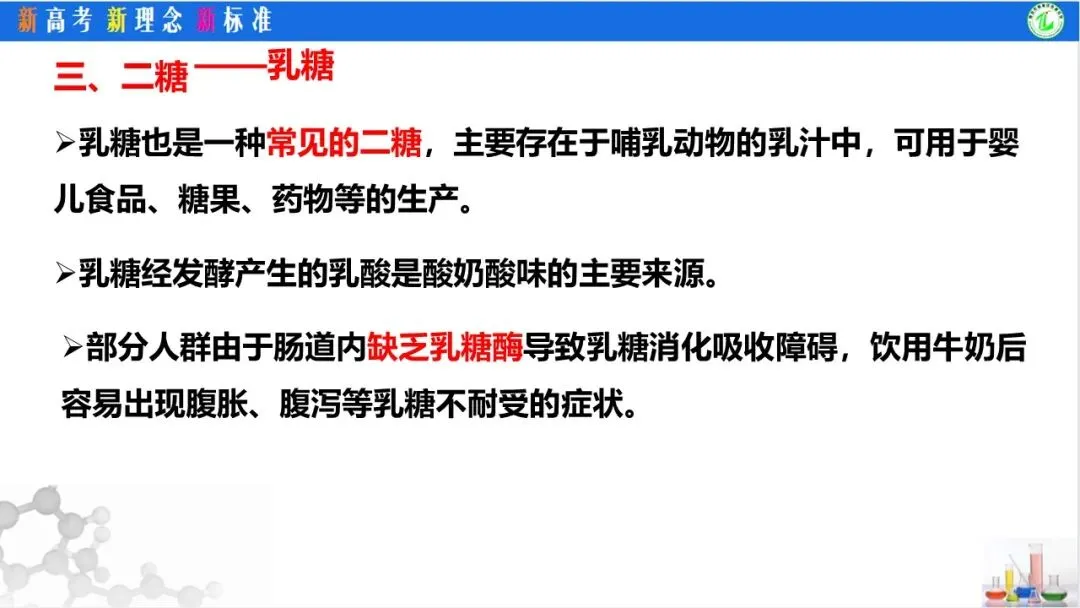 新高考 新理念 新标准

三、二糖——乳糖

➢乳糖也是一种常见的二糖，主要存在于哺乳动物的乳汁中，可用于婴儿食品、糖果、药物等的生产。

➢乳糖经发酵产生的乳酸是酸奶酸味的主要来源。

➢部分人群由于肠道内缺乏乳糖酶导致乳糖消化吸收障碍，饮用牛奶后容易出现腹胀、腹泻等乳糖不耐受的症状。